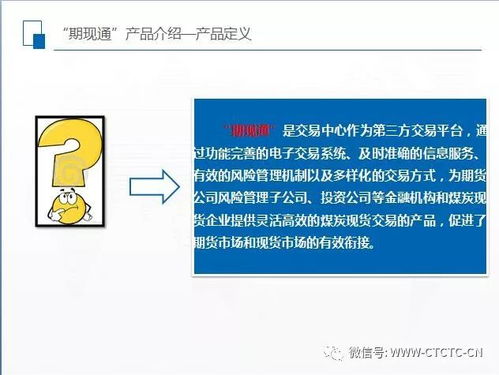 “期现通”产品介绍—产品定义

“期现通”是交易中心作为第三方交易平台，通过功能完善的电子交易系统、及时准确的信息服务、有效的风险管理机制以及多样化的交易方式，为期货公司风险管理子公司、投资公司等金融机构和煤炭现货企业提供灵活高效的煤炭现货交易的产品，促进了期货市场和现货市场的有效衔接。

微信号: WWW-CTCTC-CN